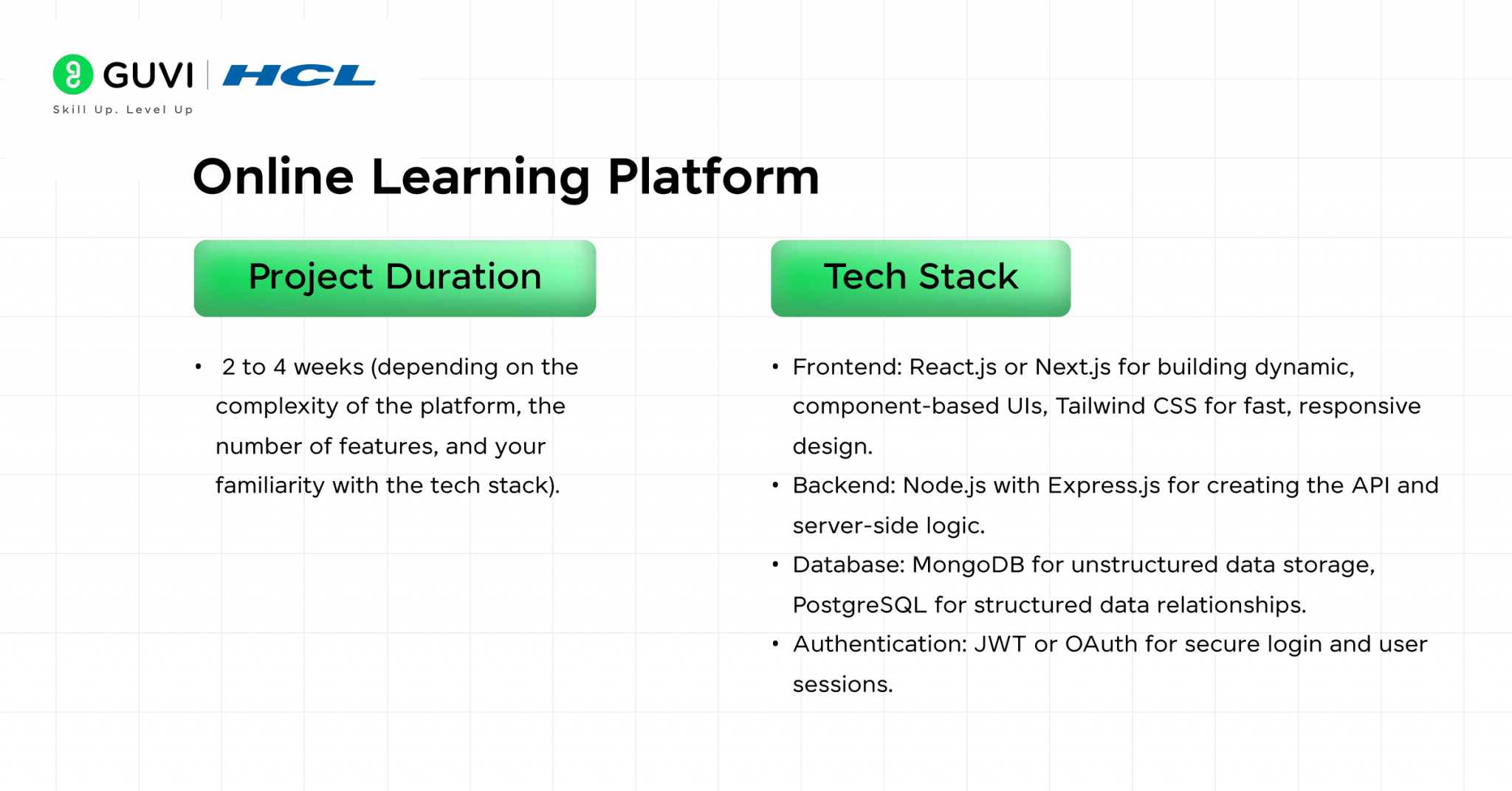 GUVI | HCL
Skill Up. Level Up

Online Learning Platform

Project Duration

• 2 to 4 weeks (depending on the complexity of the platform, the number of features, and your familiarity with the tech stack).

Tech Stack

• Frontend: React.js or Next.js for building dynamic, component-based UIs, Tailwind CSS for fast, responsive design.
• Backend: Node.js with Express.js for creating the API and server-side logic.
• Database: MongoDB for unstructured data storage, PostgreSQL for structured data relationships.
• Authentication: JWT or OAuth for secure login and user sessions.